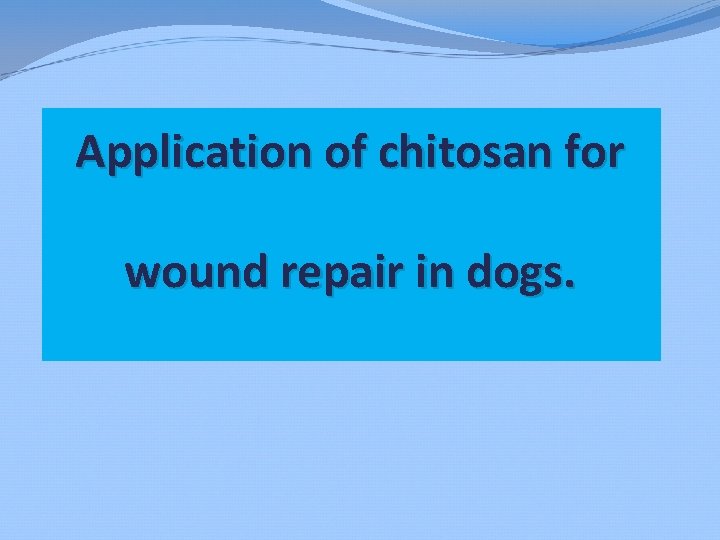 Application of chitosan for

wound repair in dogs.